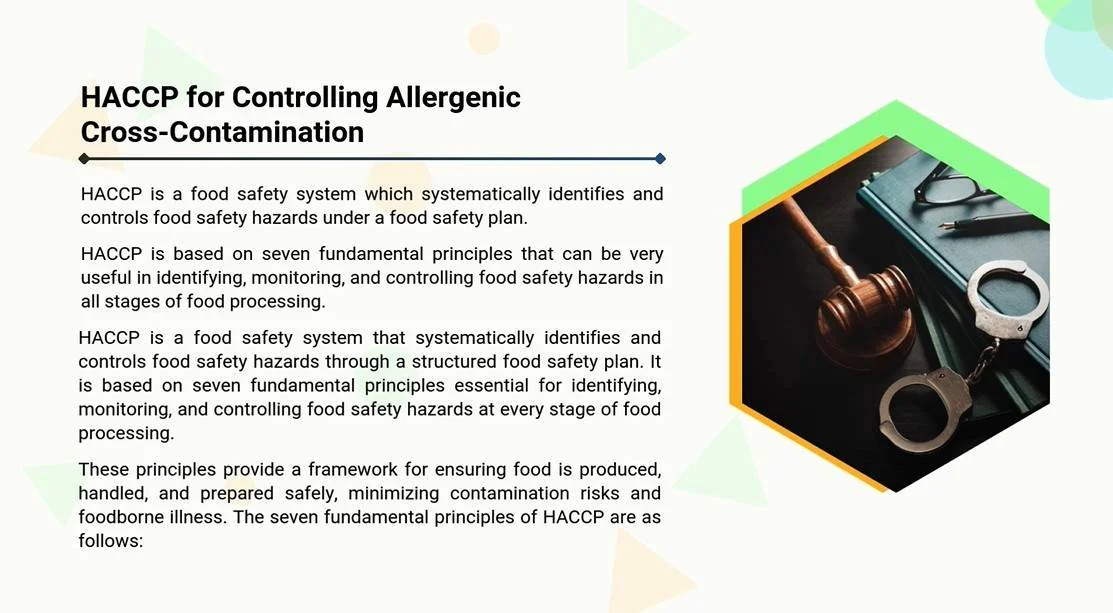 HACCP for Controlling Allergenic Cross-Contamination

HACCP is a food safety system which systematically identifies and controls food safety hazards under a food safety plan.

HACCP is based on seven fundamental principles that can be very useful in identifying, monitoring, and controlling food safety hazards in all stages of food processing.

HACCP is a food safety system that systematically identifies and controls food safety hazards through a structured food safety plan. It is based on seven fundamental principles essential for identifying, monitoring, and controlling food safety hazards at every stage of food processing.

These principles provide a framework for ensuring food is produced, handled, and prepared safely, minimizing contamination risks and foodborne illness. The seven fundamental principles of HACCP are as follows: